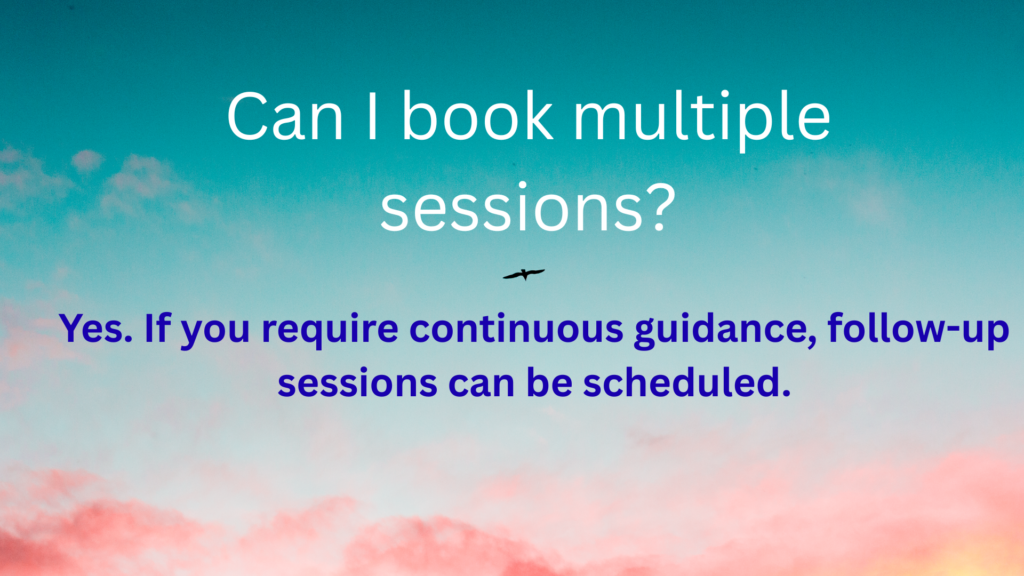 Can I book multiple sessions?

Yes. If you require continuous guidance, follow-up sessions can be scheduled.